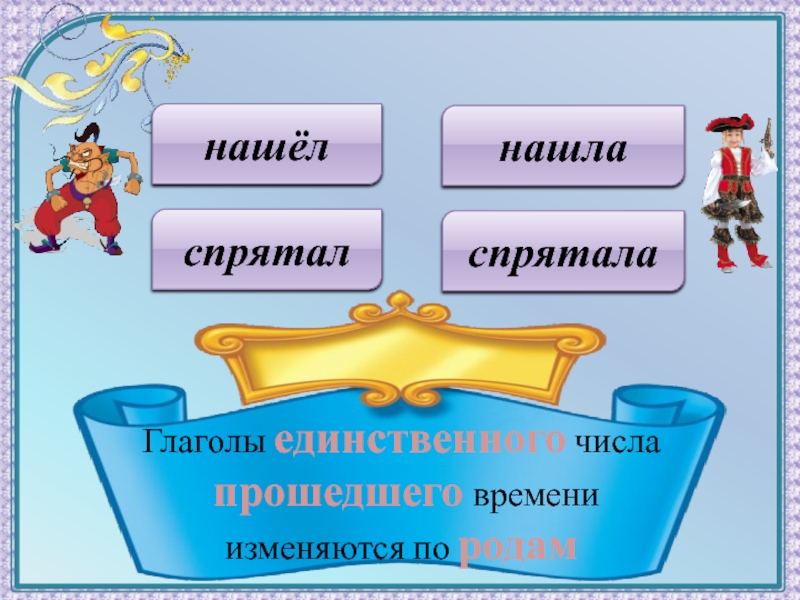 нашёл

нашла

спрятал

спрятала

Глаголы единственного числа прошедшего времени изменяются по родам